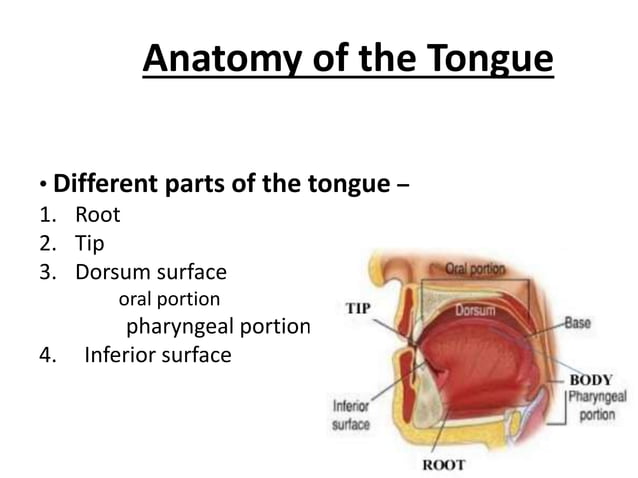 Anatomy of the Tongue

• Different parts of the tongue –
1. Root
2. Tip
3. Dorsum surface
oral portion
pharyngeal portion
4. Inferior surface

Oral portion
TIP
Dorsum
Base
BODY
Pharyngeal portion
Inferior surface
ROOT